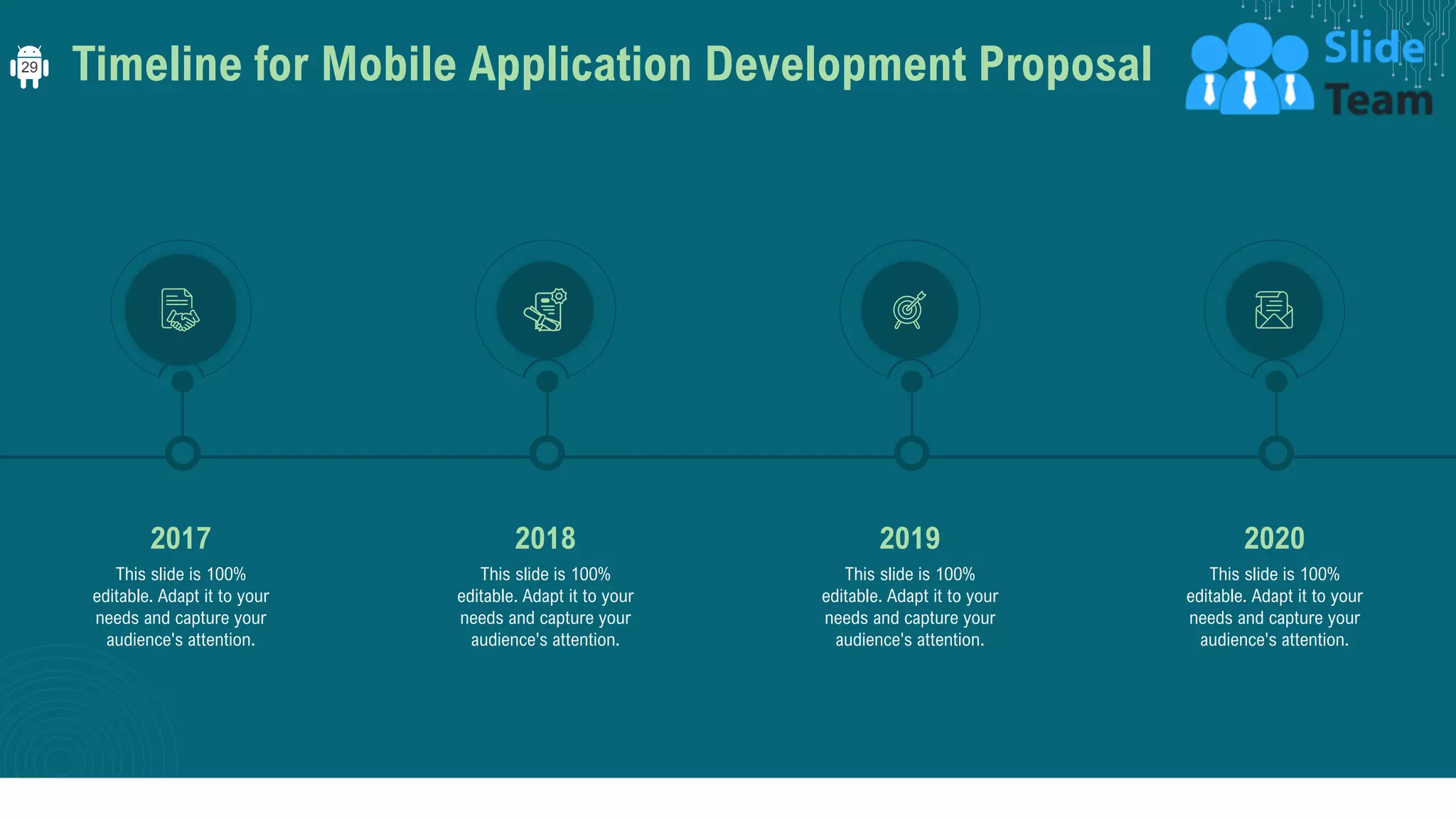 29

Timeline for Mobile Application Development Proposal

Slide Team

2017

This slide is 100% editable. Adapt it to your needs and capture your audience's attention.

2018

This slide is 100% editable. Adapt it to your needs and capture your audience's attention.

2019

This slide is 100% editable. Adapt it to your needs and capture your audience's attention.

2020

This slide is 100% editable. Adapt it to your needs and capture your audience's attention.